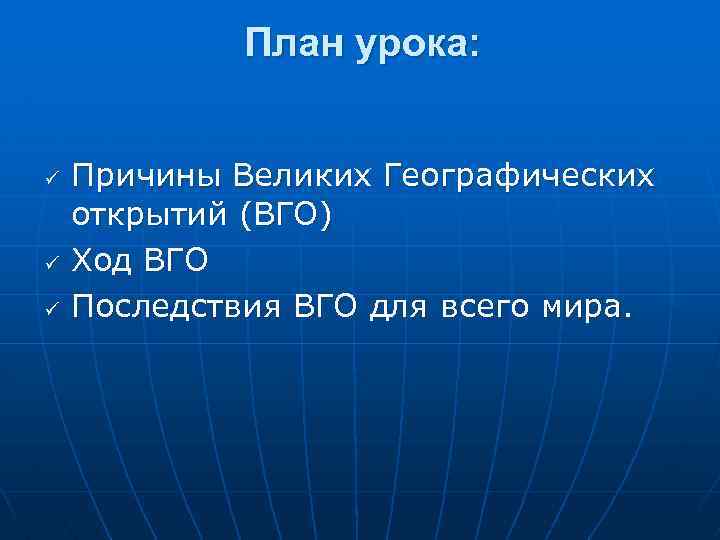 План урока:

✓ Причины Великих Географических открытий (ВГО)
✓ Ход ВГО
✓ Последствия ВГО для всего мира.